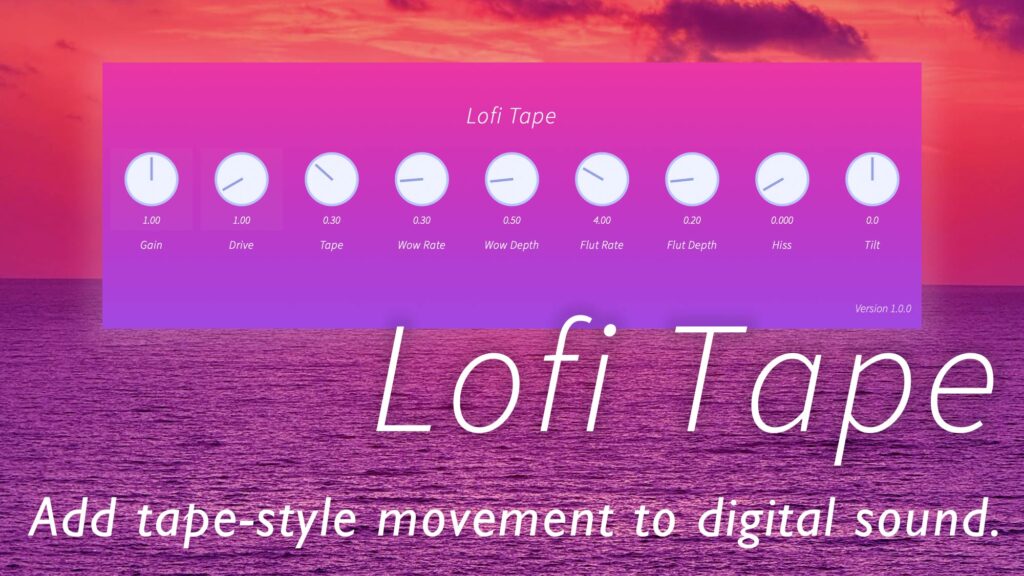 Lofi Tape

1.00
Gain

1.00
Drive

0.30
Tape

0.30
Wow Rate

0.50
Wow Depth

4.00
Flut Rate

0.20
Flut Depth

0.000
Hiss

0.0
Tilt

Version 1.0.0

Lofi Tape

Add tape-style movement to digital sound.